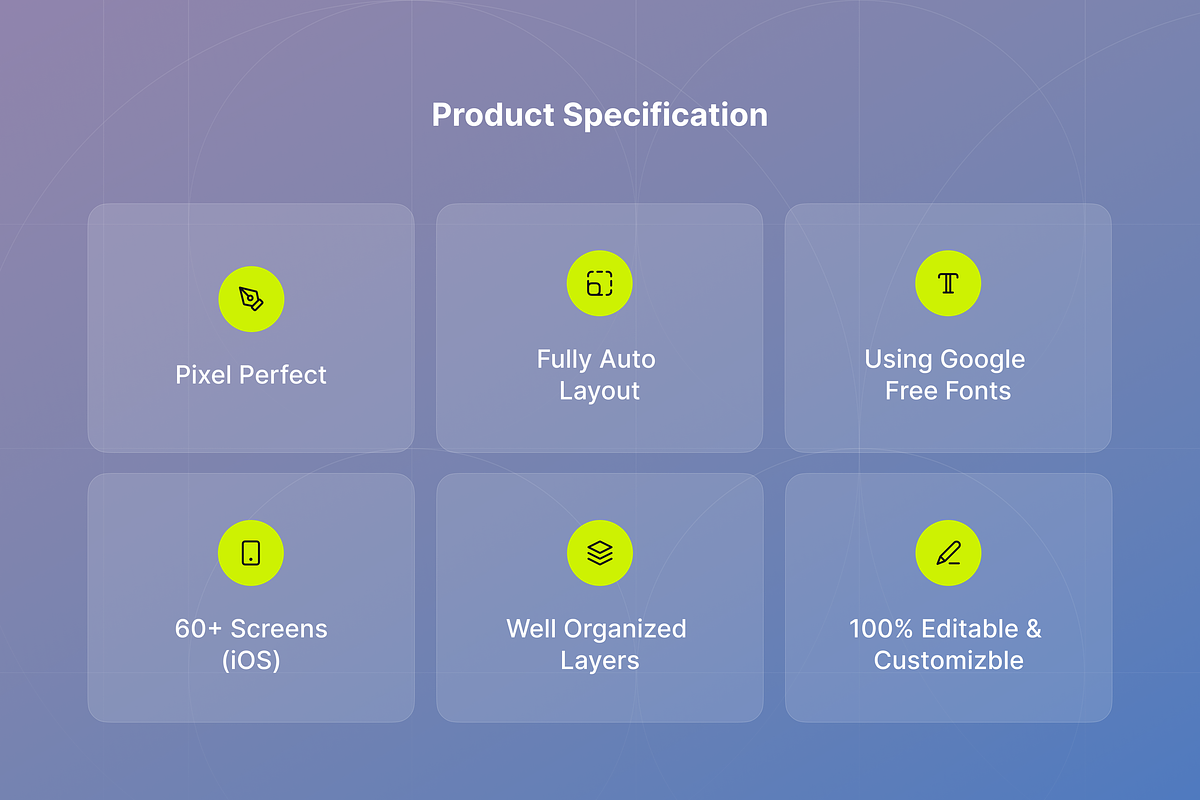 Product Specification

Pixel Perfect

Fully Auto Layout

Using Google Free Fonts

60+ Screens (iOS)

Well Organized Layers

100% Editable & Customizble